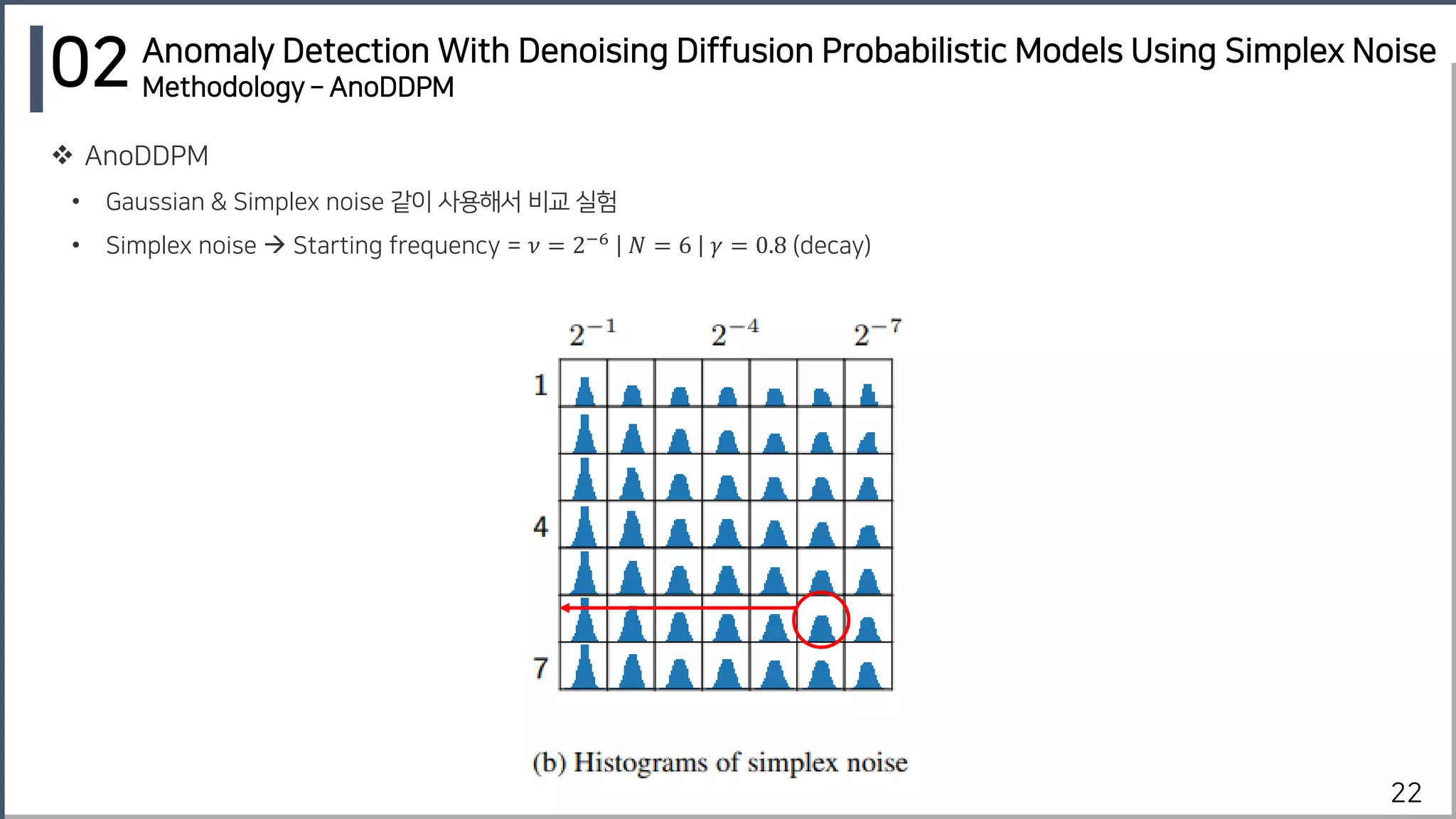 02 Anomaly Detection With Denoising Diffusion Probabilistic Models Using Simplex Noise
Methodology – AnoDDPM

❖ AnoDDPM

• Gaussian & Simplex noise 같이 사용해서 비교 실험

• Simplex noise → Starting frequency = $\nu = 2^{-6}$ | $N = 6$ | $\gamma = 0.8$ (decay)

$2^{-1}$ $2^{-4}$ $2^{-7}$

1

4

7

(b) Histograms of simplex noise

22